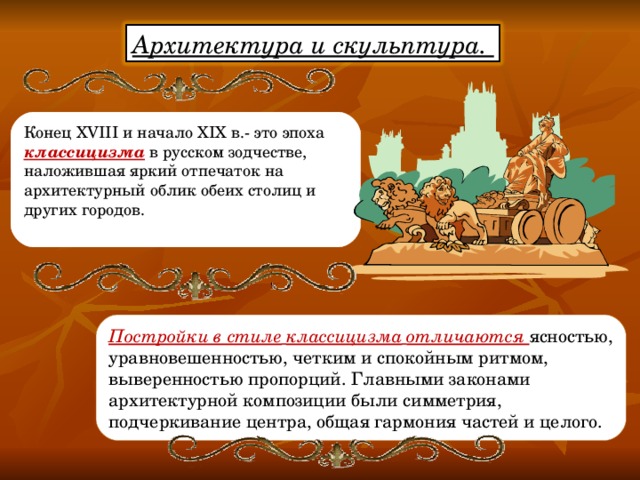 Архитектура и скульптура.

Конец XVIII и начало XIX в.- это эпоха классицизма в русском зодчестве, наложившая яркий отпечаток на архитектурный облик обеих столиц и других городов.

Постройки в стиле классицизма отличаются ясностью, уравновешенностью, четким и спокойным ритмом, выверенностью пропорций. Главными законами архитектурной композиции были симметрия, подчеркивание центра, общая гармония частей и целого.